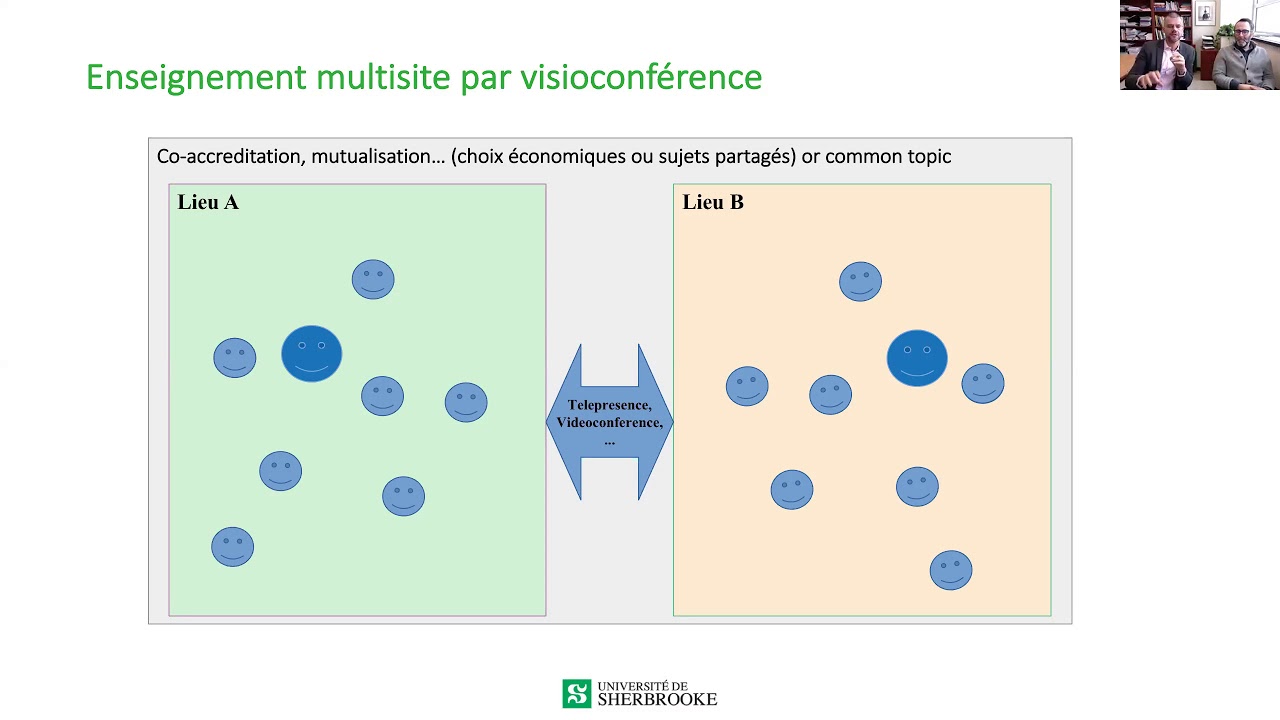 Enseignement multisite par visioconférence

Co-accreditation, mutualisation… (choix économiques ou sujets partagés) or common topic

Lieu A

Telepresence, Videoconference, …

Lieu B

UNIVERSITÉ DE SHERBROOKE